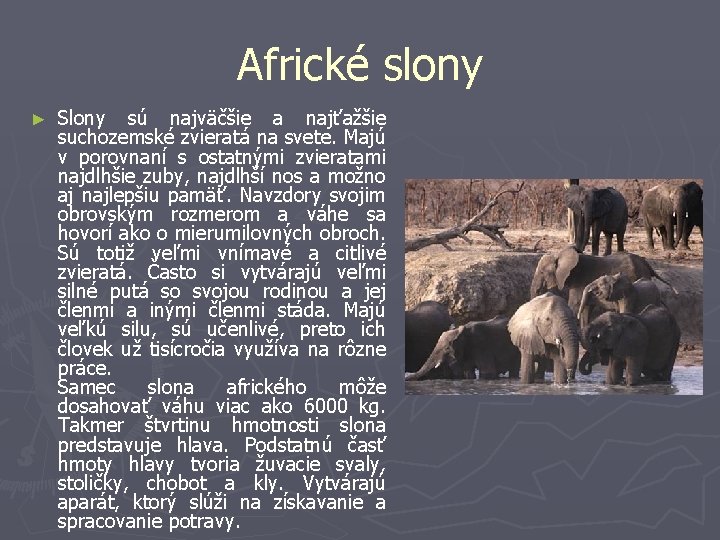 Africké slony

► Slony sú najväčšie a najťažšie suchozemské zvieratá na svete. Majú v porovnaní s ostatnými zvieratami najdlhšie zuby, najdlhší nos a možno aj najlepšiu pamäť. Navzdory svojim obrovským rozmerom a váhe sa hovorí ako o mierumilovných obroch. Sú totiž veľmi vnímavé a citlivé zvieratá. Často si vytvárajú veľmi silné putá so svojou rodinou a jej členmi a inými členmi stáda. Majú veľkú silu, sú učenlivé, preto ich človek už tisícročia využíva na rôzne práce.
Samec slona afrického môže dosahovať váhu viac ako 6000 kg. Takmer štvrtinu hmotnosti slona predstavuje hlava. Podstatnú časť hmoty hlavy tvoria žuvacie svaly, stoličky, chobot a kly. Vytvárajú aparát, ktorý slúži na získavanie a spracovanie potravy.